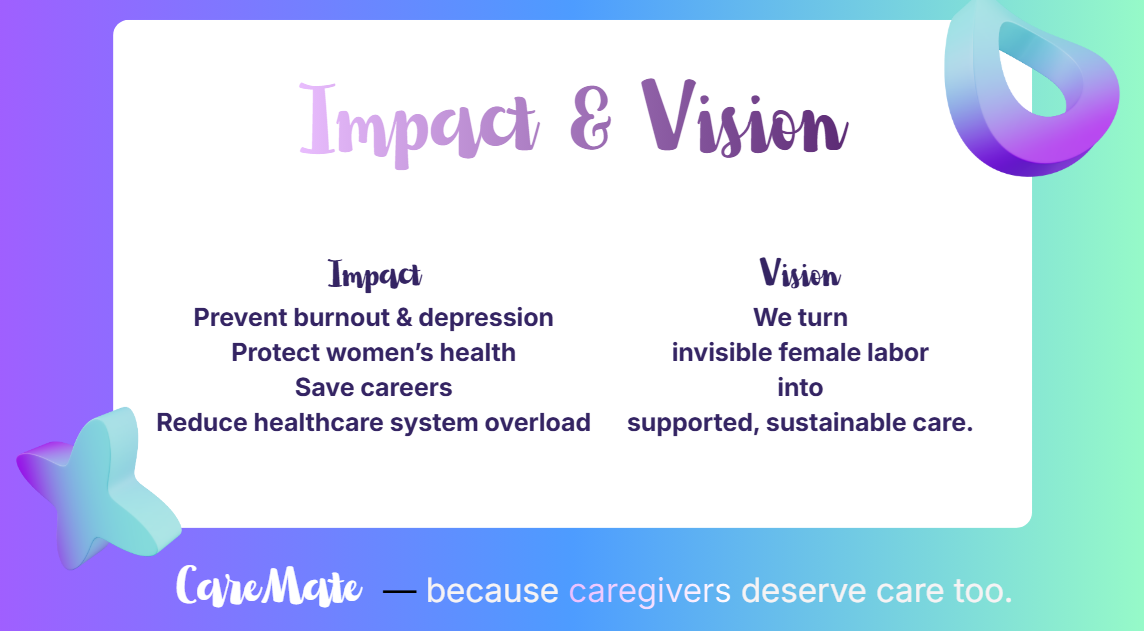 Impact & Vision

Impact
Prevent burnout & depression
Protect women's health
Save careers
Reduce healthcare system overload

Vision
We turn
invisible female labor
into
supported, sustainable care.

CareMate — because caregivers deserve care too.